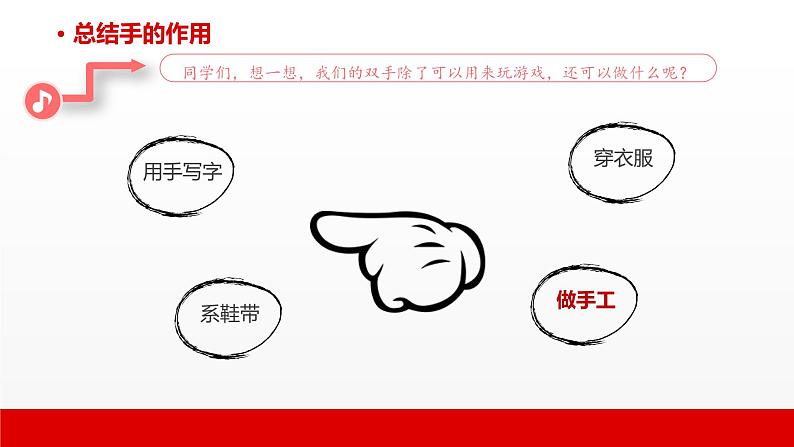 • 总结手的作用

同学们，想一想，我们的双手除了可以用来玩游戏，还可以做什么呢？

用手写字

穿衣服

系鞋带

做手工